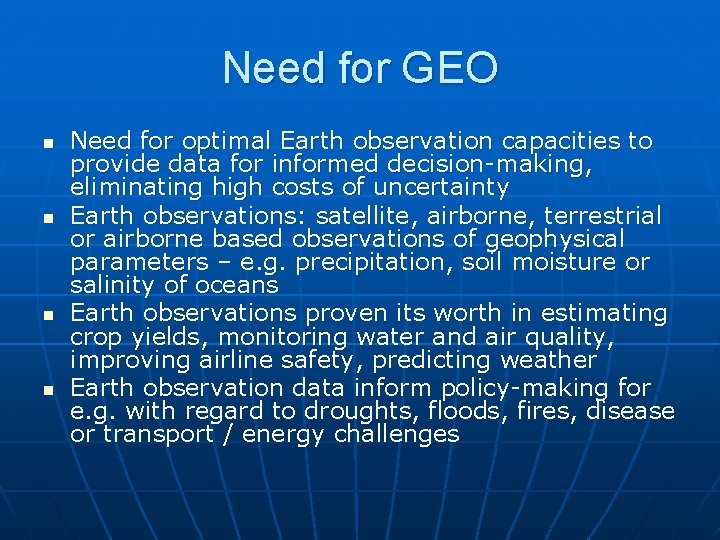 Need for GEO

- Need for optimal Earth observation capacities to provide data for informed decision-making, eliminating high costs of uncertainty
- Earth observations: satellite, airborne, terrestrial or airborne based observations of geophysical parameters – e.g. precipitation, soil moisture or salinity of oceans
- Earth observations proven its worth in estimating crop yields, monitoring water and air quality, improving airline safety, predicting weather
- Earth observation data inform policy-making for e.g. with regard to droughts, floods, fires, disease or transport / energy challenges